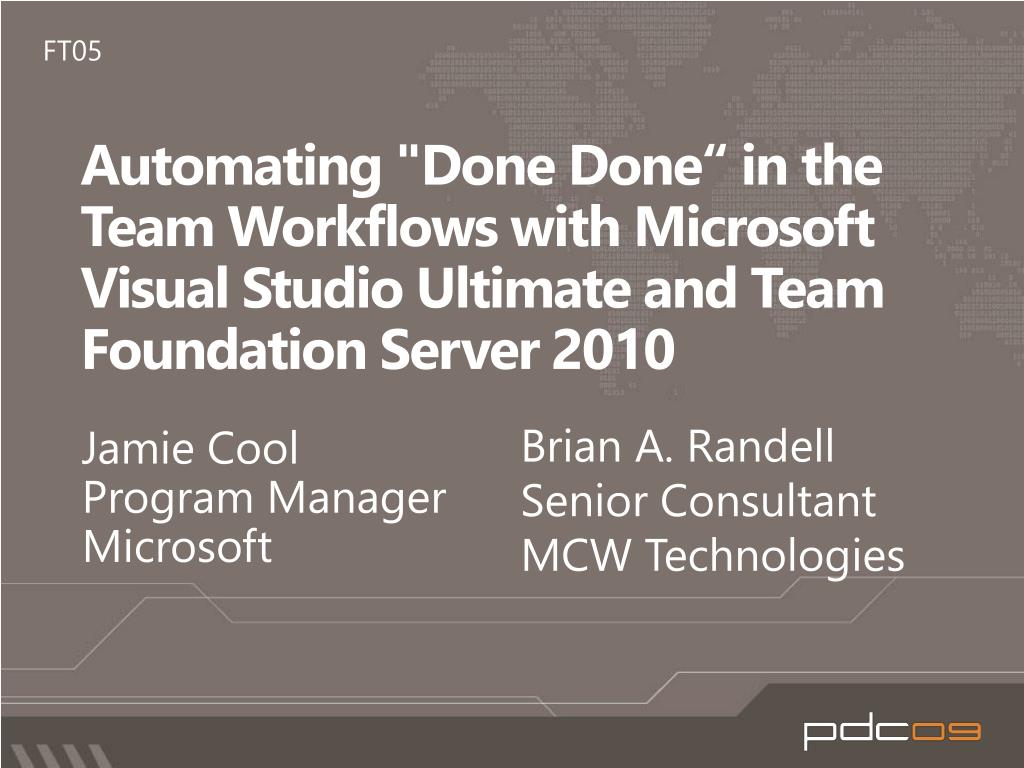 FT05

Automating "Done Done“ in the Team Workflows with Microsoft Visual Studio Ultimate and Team Foundation Server 2010

Jamie Cool
Program Manager
Microsoft

Brian A. Randell
Senior Consultant
MCW Technologies

pdc09